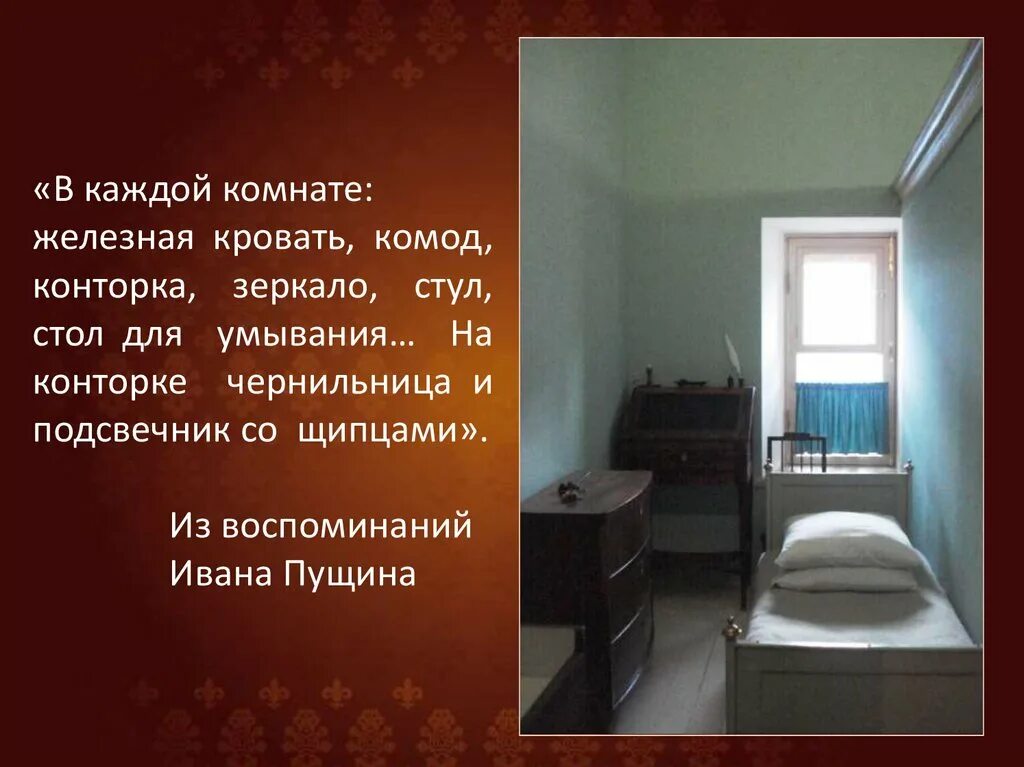 «В каждой комнате: железная кровать, комод, конторка, зеркало, стул, стол для умывания… На конторке чернильница и подсвечник со щипцами».

Из воспоминаний Ивана Пущина